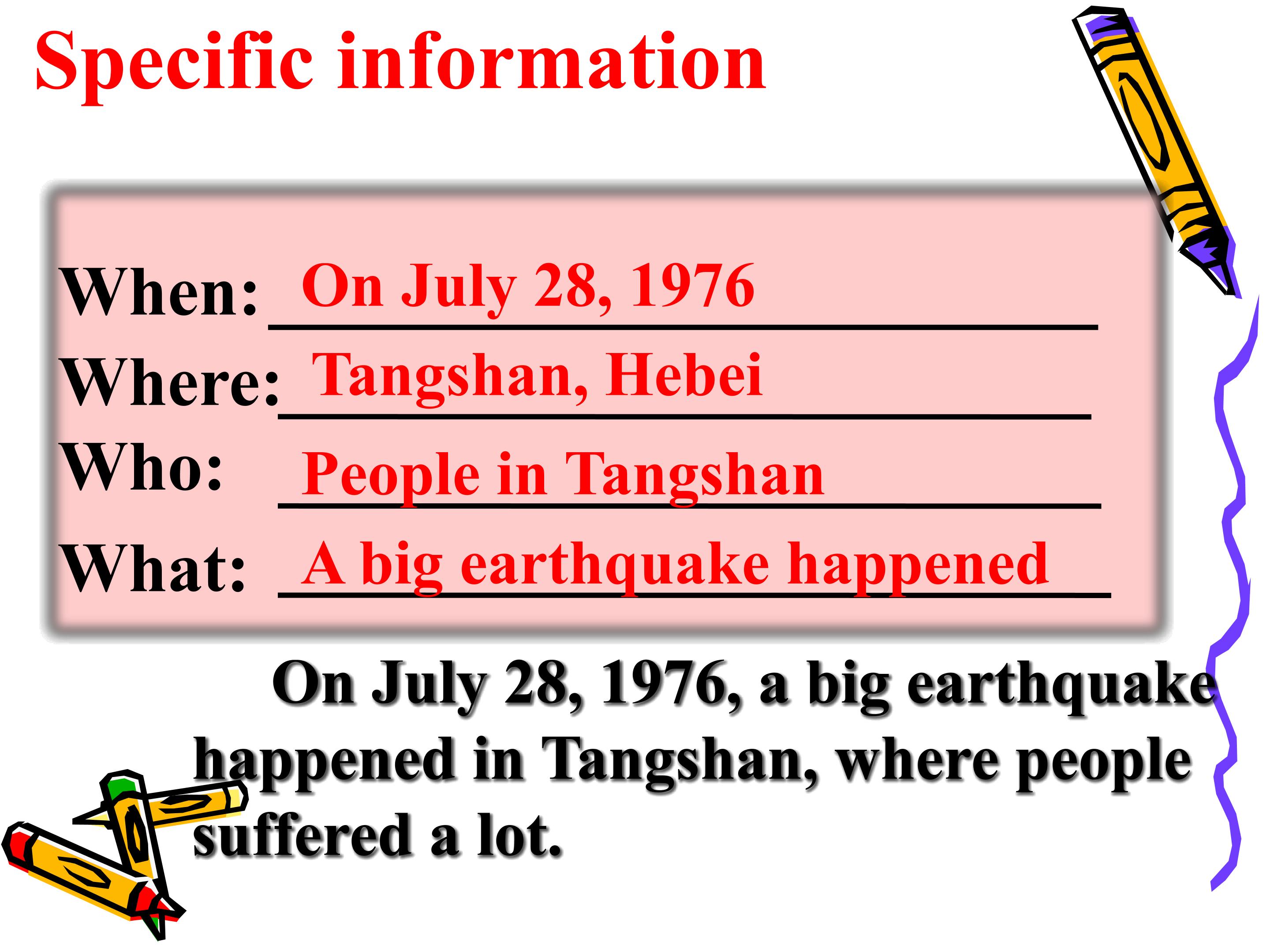 Specific information

When: On July 28, 1976
Where: Tangshan, Hebei
Who: People in Tangshan
What: A big earthquake happened

On July 28, 1976, a big earthquake happened in Tangshan, where people suffered a lot.